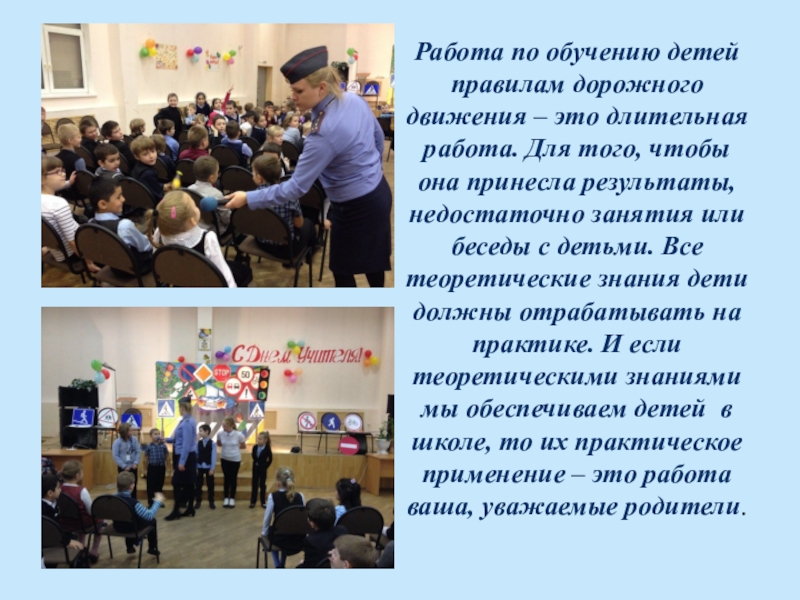 С Днем Учителя!

STOP

50

Работа по обучению детей правилам дорожного движения – это длительная работа. Для того, чтобы она принесла результаты, недостаточно занятия или беседы с детьми. Все теоретические знания дети должны отрабатывать на практике. И если теоретическими знаниями мы обеспечиваем детей в школе, то их практическое применение – это работа ваша, уважаемые родители.